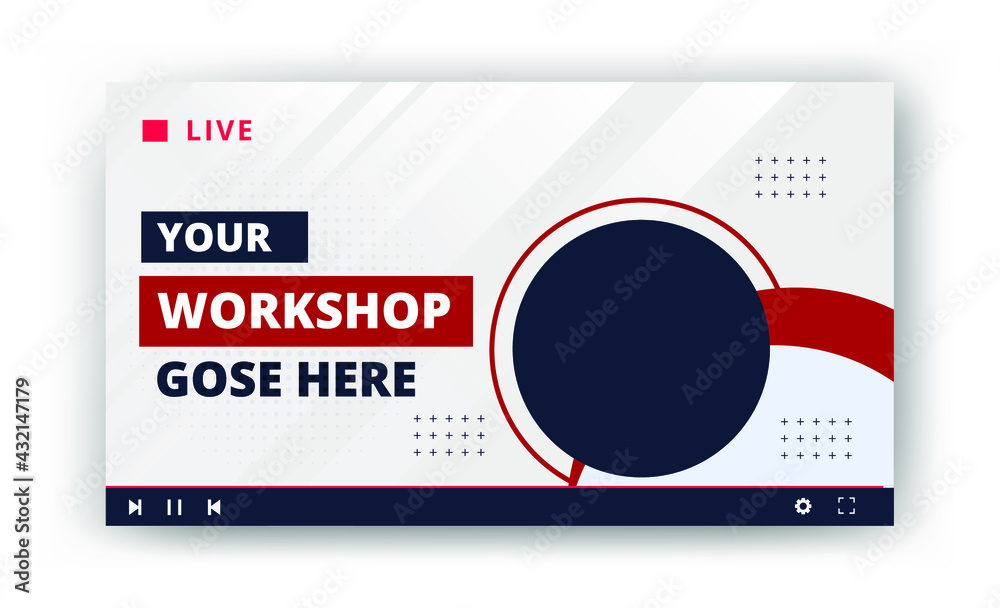 LIVE

YOUR
WORKSHOP
GOSE HERE

Adobe Stock | #432147179